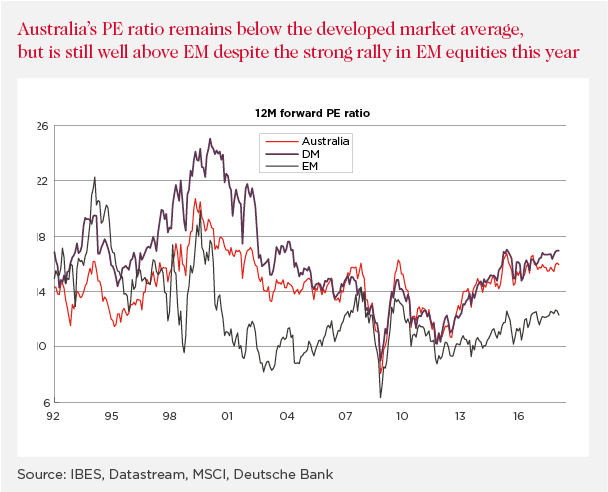 Australia's PE ratio remains below the developed market average, but is still well above EM despite the strong rally in EM equities this year

12M forward PE ratio

Australia
DM
EM

26
22
18
14
10
6

92
95
98
01
04
07
10
13
16

Source: IBES, Datastream, MSCI, Deutsche Bank